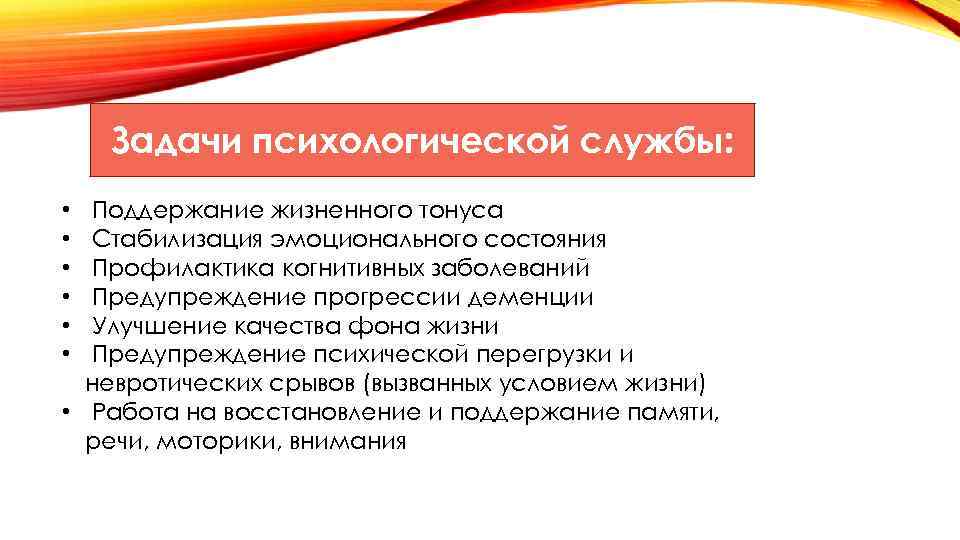 Задачи психологической службы:

• Поддержание жизненного тонуса
• Стабилизация эмоционального состояния
• Профилактика когнитивных заболеваний
• Предупреждение прогрессии деменции
• Улучшение качества фона жизни
• Предупреждение психической перегрузки и невротических срывов (вызванных условием жизни)
• Работа на восстановление и поддержание памяти, речи, моторики, внимания